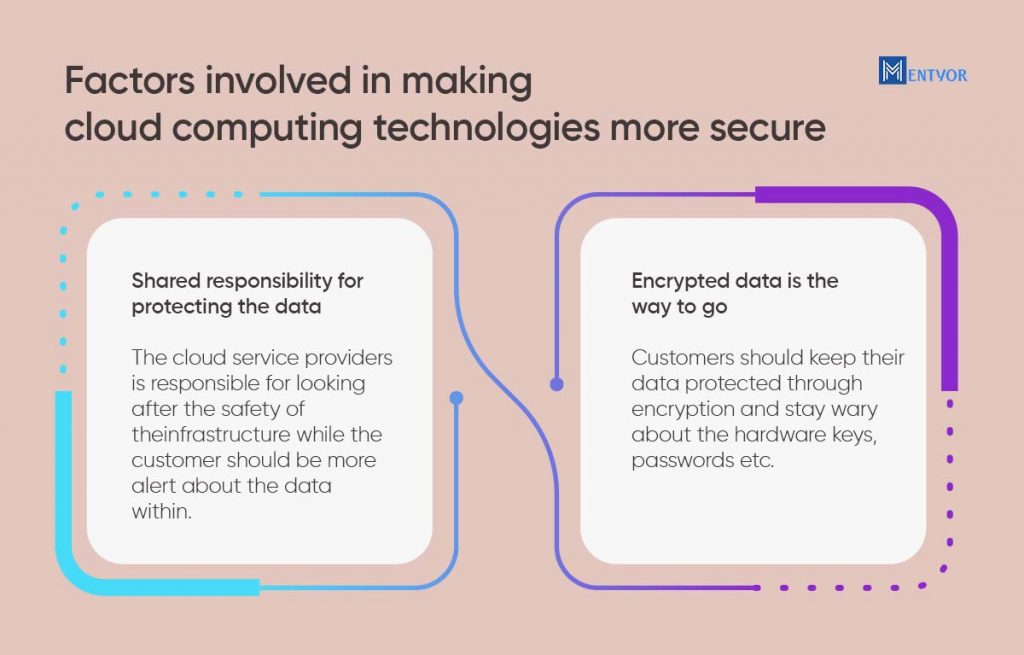 Factors involved in making cloud computing technologies more secure

MENTVOR

Shared responsibility for protecting the data

The cloud service providers is responsible for looking after the safety of theinfrastructure while the customer should be more alert about the data within.

Encrypted data is the way to go

Customers should keep their data protected through encryption and stay wary about the hardware keys, passwords etc.